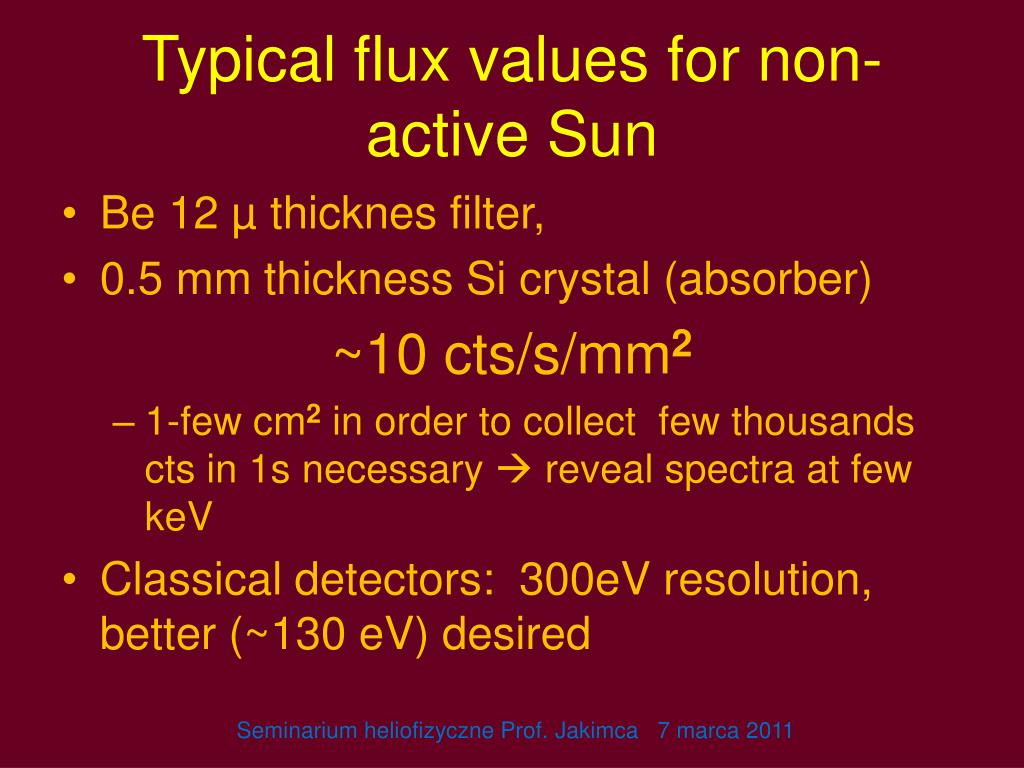 Typical flux values for non-active Sun

• Be 12 µ thicknes filter,
• 0.5 mm thickness Si crystal (absorber)

~10 cts/s/mm$^2$

– 1-few cm$^2$ in order to collect few thousands cts in 1s necessary → reveal spectra at few keV

• Classical detectors: 300eV resolution, better (~130 eV) desired

Seminarium heliofizyczne Prof. Jakimca 7 marca 2011